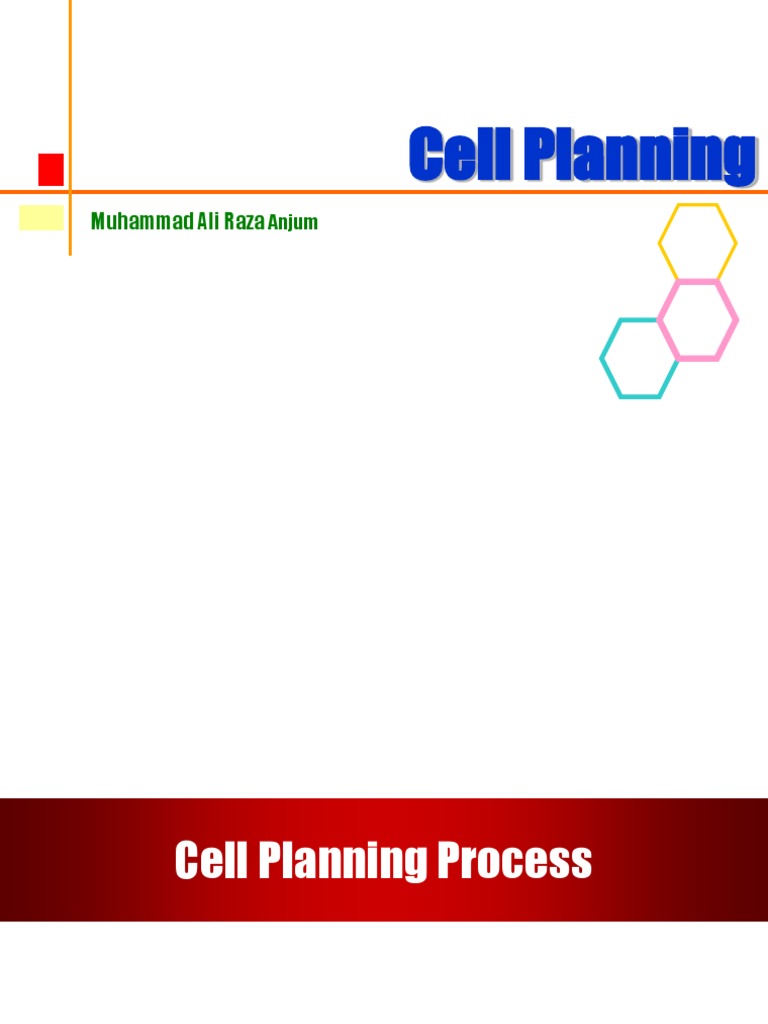 Cell Planning

Muhammad Ali Raza Anjum

Cell Planning Process